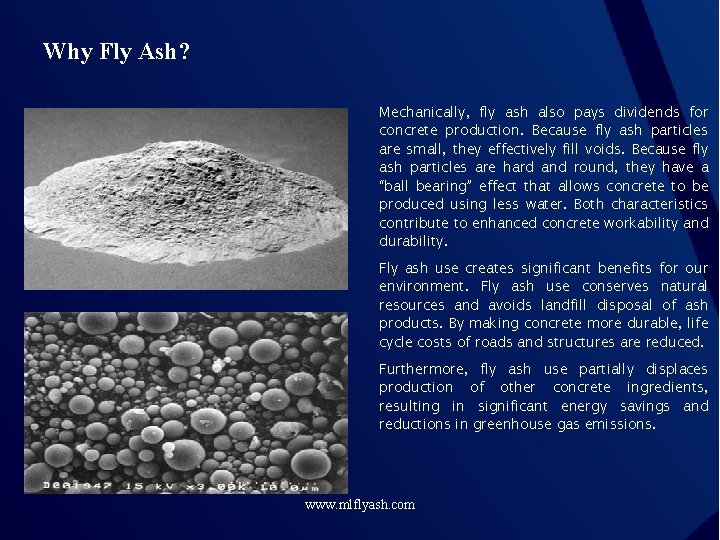 Why Fly Ash?

Mechanically, fly ash also pays dividends for concrete production. Because fly ash particles are small, they effectively fill voids. Because fly ash particles are hard and round, they have a "ball bearing" effect that allows concrete to be produced using less water. Both characteristics contribute to enhanced concrete workability and durability.

Fly ash use creates significant benefits for our environment. Fly ash use conserves natural resources and avoids landfill disposal of ash products. By making concrete more durable, life cycle costs of roads and structures are reduced.

Furthermore, fly ash use partially displaces production of other concrete ingredients, resulting in significant energy savings and reductions in greenhouse gas emissions.

D001947 15 kV x3.00k 10.0μm

www.mlflyash.com